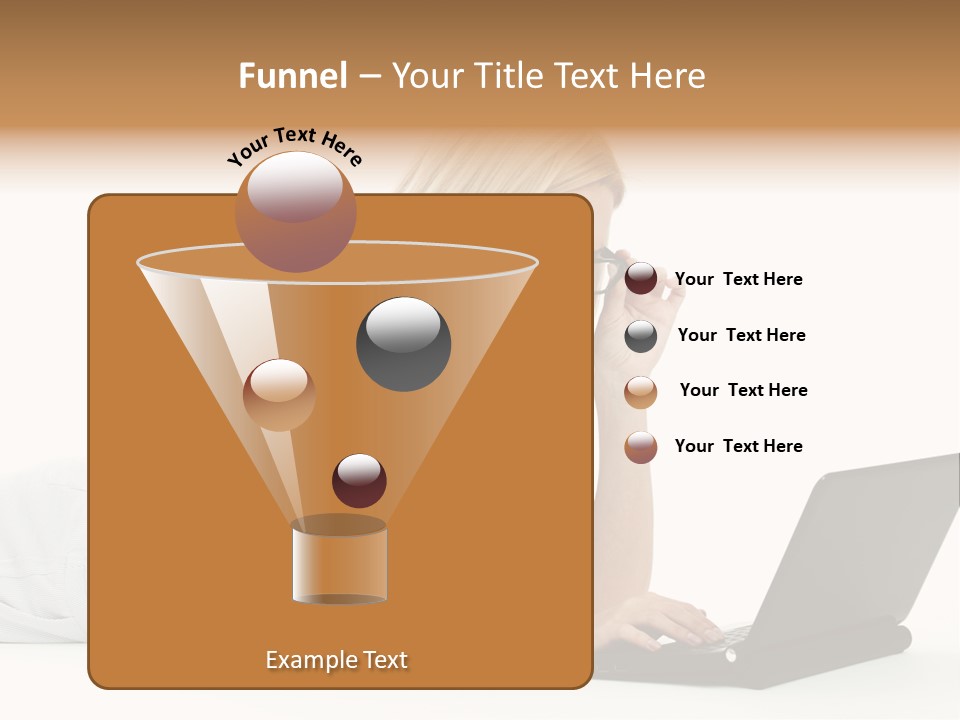 Funnel – Your Title Text Here

Your Text Here

Your Text Here

Your Text Here

Your Text Here

Your Text Here

Example Text